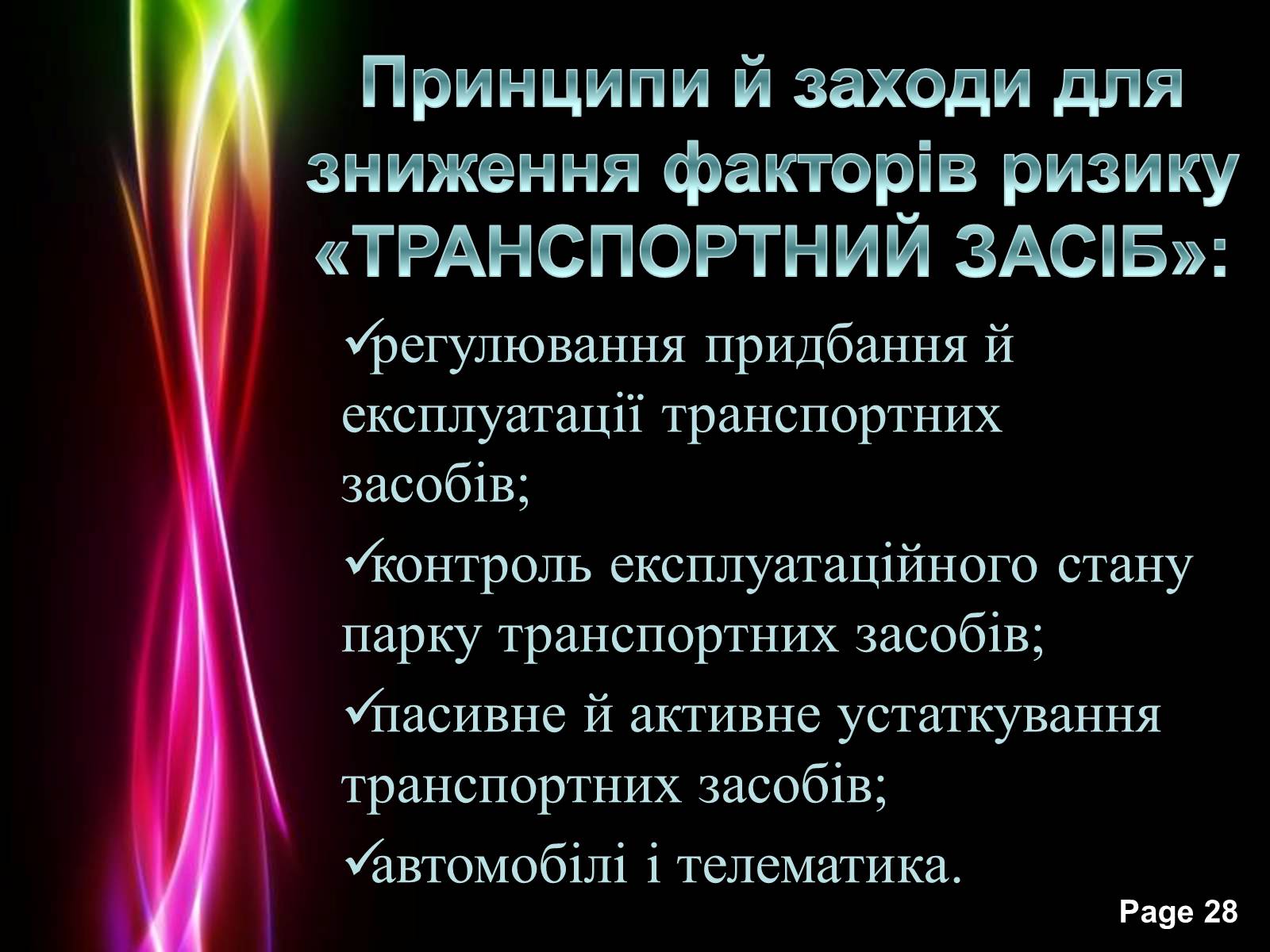 Принципи й заходи для зниження факторів ризику «ТРАНСПОРТНИЙ ЗАСІБ»:

✓регулювання придбання й експлуатації транспортних засобів;

✓контроль експлуатаційного стану парку транспортних засобів;

✓пасивне й активне устаткування транспортних засобів;

✓автомобілі і телематика.

Page 28